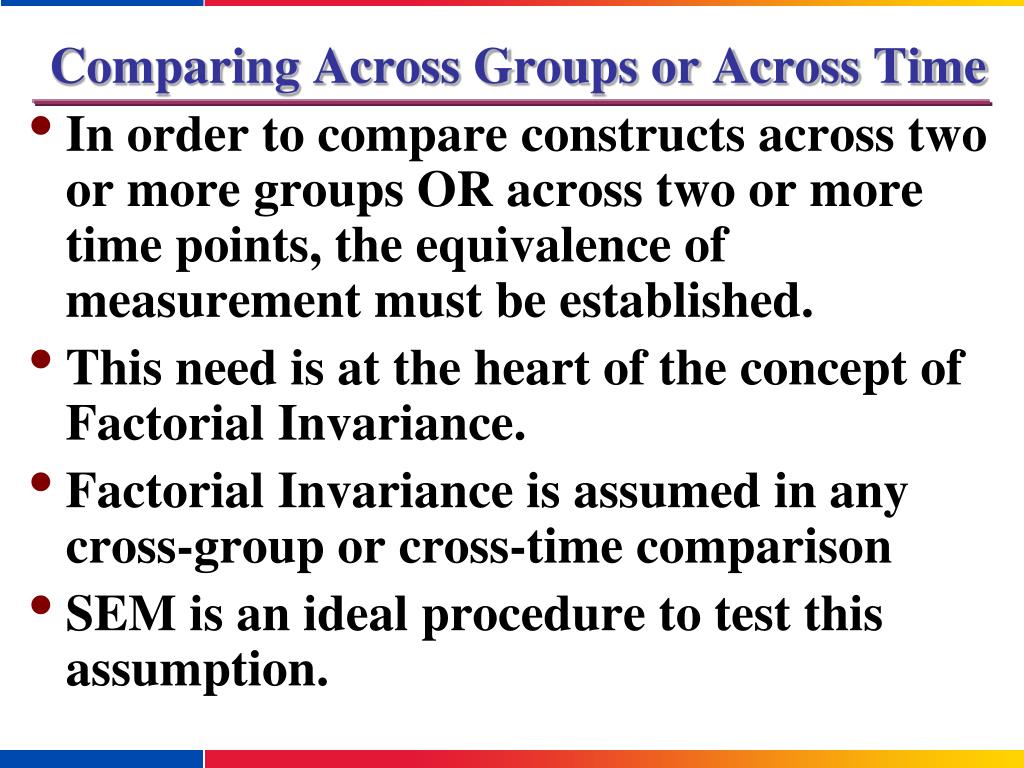 Comparing Across Groups or Across Time

• In order to compare constructs across two or more groups OR across two or more time points, the equivalence of measurement must be established.

• This need is at the heart of the concept of Factorial Invariance.

• Factorial Invariance is assumed in any cross-group or cross-time comparison

• SEM is an ideal procedure to test this assumption.